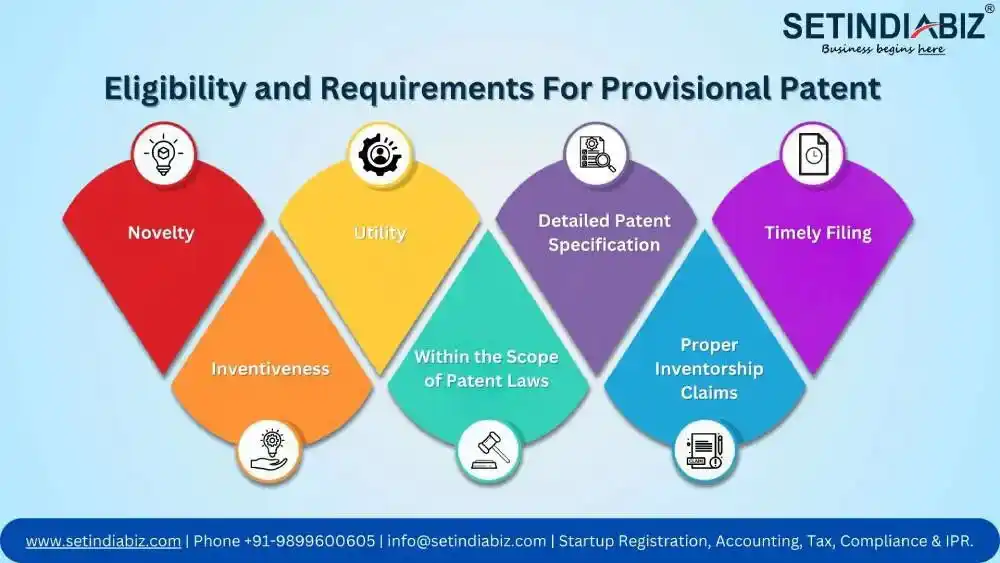 SETINDIABIZ®
Business begins here

Eligibility and Requirements For Provisional Patent

Novelty

Inventiveness

Utility

Within the Scope of Patent Laws

Detailed Patent Specification

Proper Inventorship Claims

Timely Filing

www.setindiabiz.com | Phone +91-9899600605 | info@setindiabiz.com | Startup Registration, Accounting, Tax, Compliance & IPR.